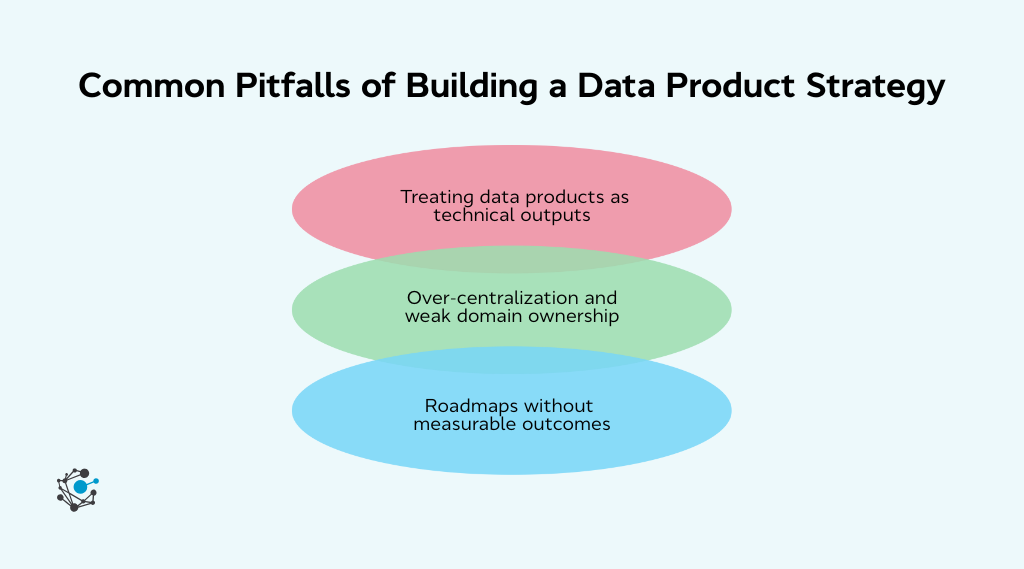 Common Pitfalls of Building a Data Product Strategy

Treating data products as technical outputs

Over-centralization and weak domain ownership

Roadmaps without measurable outcomes